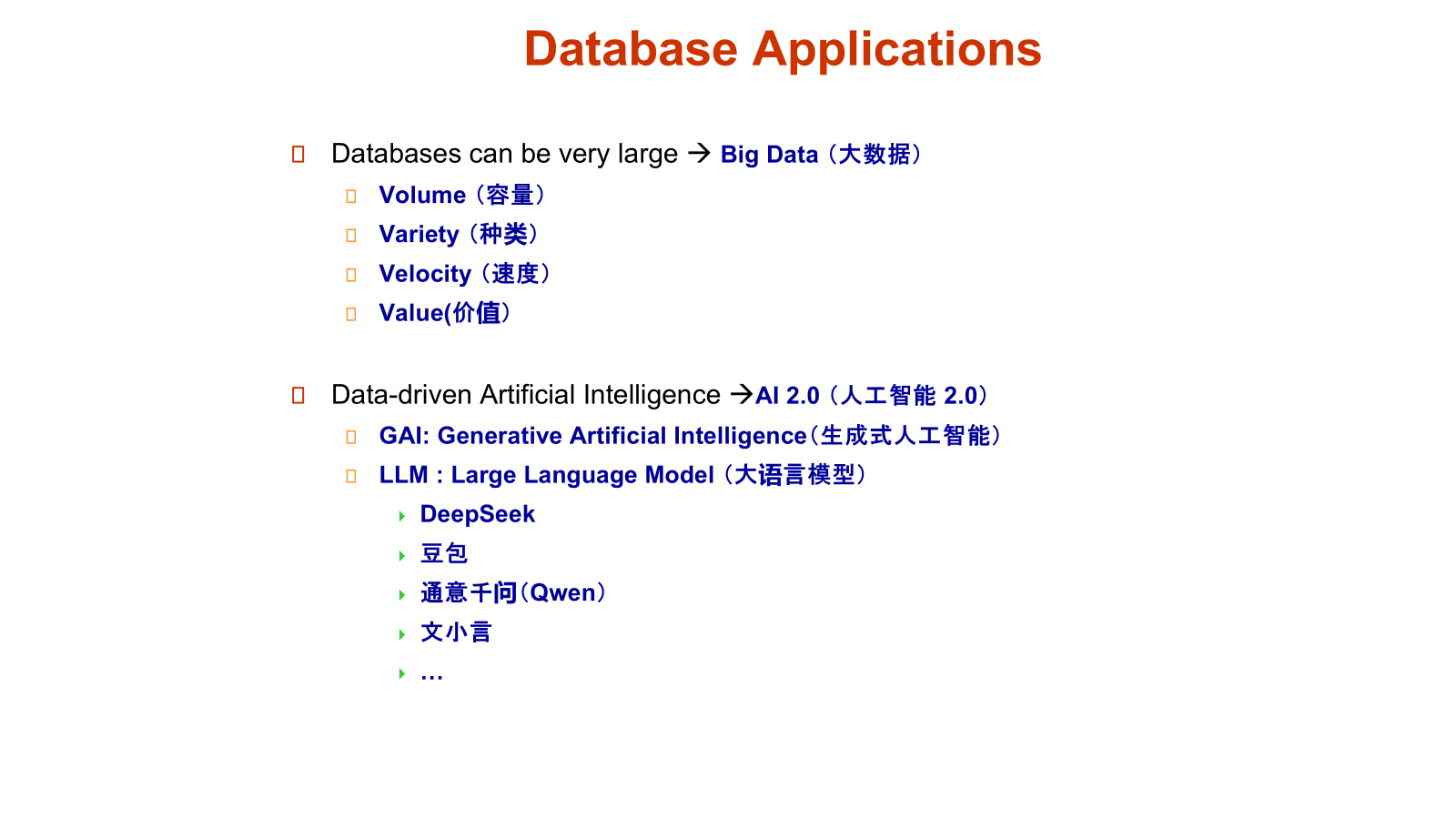 Database Applications

Databases can be very large → Big Data（大数据）

Volume（容量）

Variety（种类）

Velocity（速度）

Value(价值）

Data-driven Artificial Intelligence →AI 2.0（人工智能 2.0）

GAI: Generative Artificial Intelligence（生成式人工智能）

LLM : Large Language Model（大语言模型）

DeepSeek

豆包

通意千问(Qwen)

文小言

…